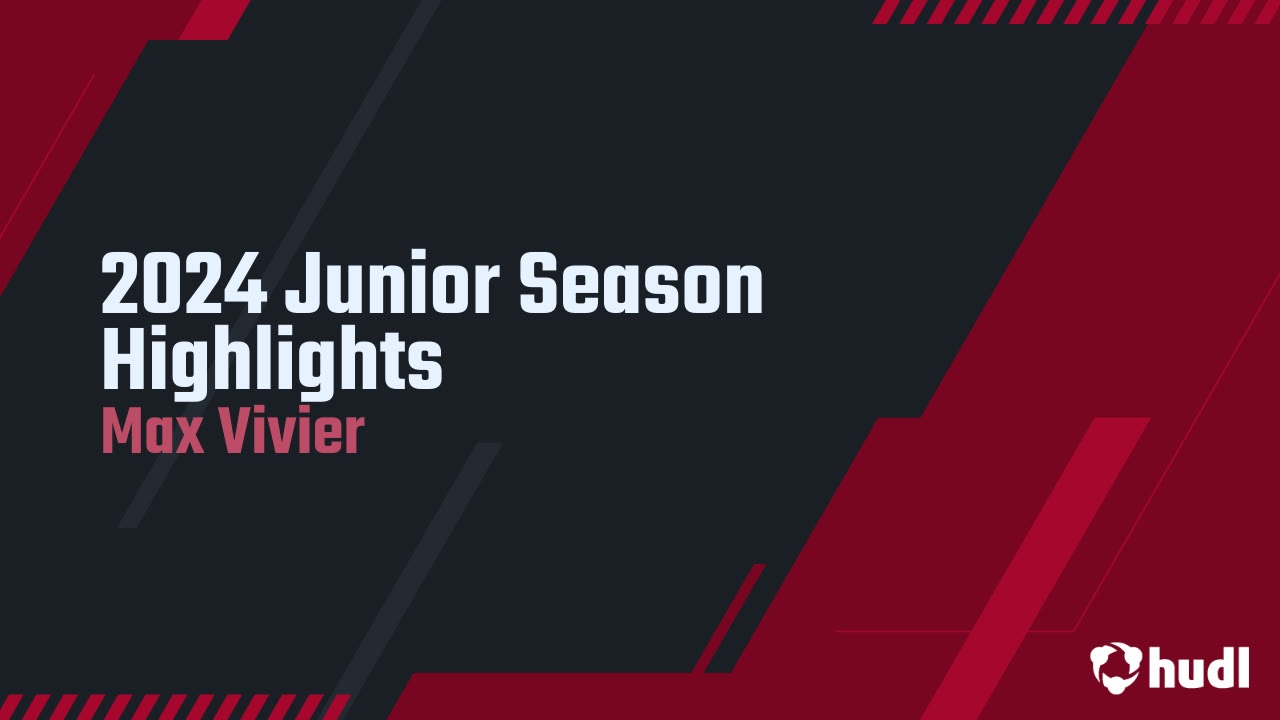 2024 Junior Season Highlights
Max Vivier

hudl